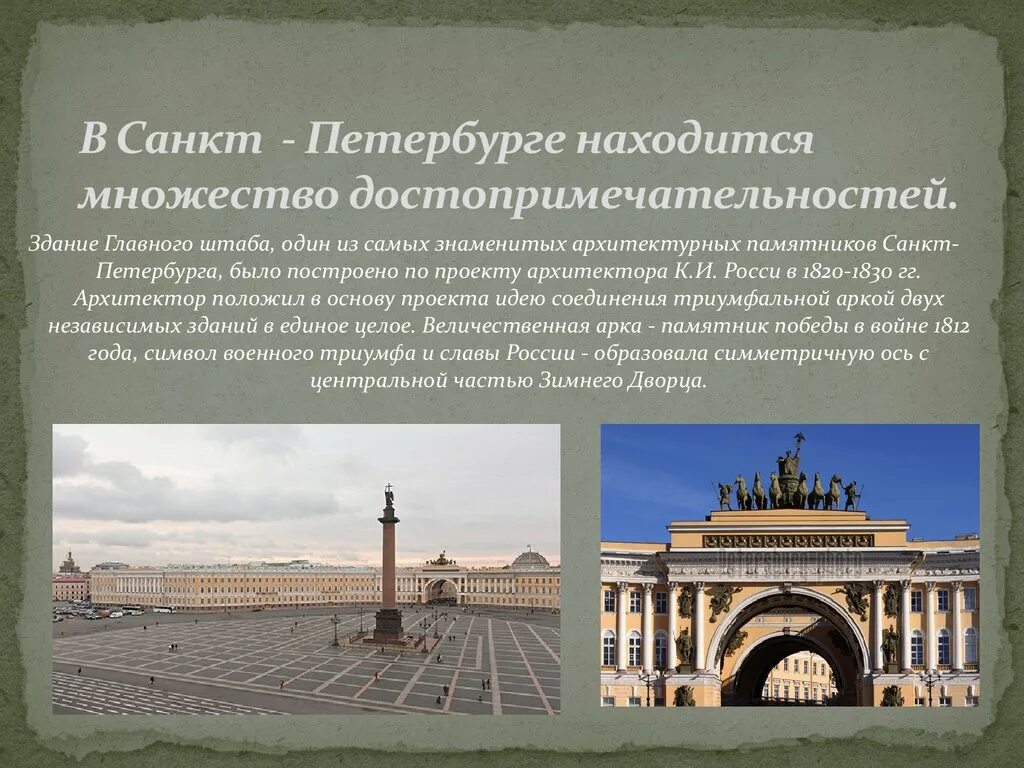 В Санкт - Петербурге находится множество достопримечательностей.

Здание Главного штаба, один из самых знаменитых архитектурных памятников Санкт-Петербурга, было построено по проекту архитектора К.И. Росси в 1820-1830 гг. Архитектор положил в основу проекта идею соединения триумфальной аркой двух независимых зданий в единое целое. Величественная арка - памятник победы в войне 1812 года, символ военного триумфа и славы России - образовала симметричную ось с центральной частью Зимнего Дворца.